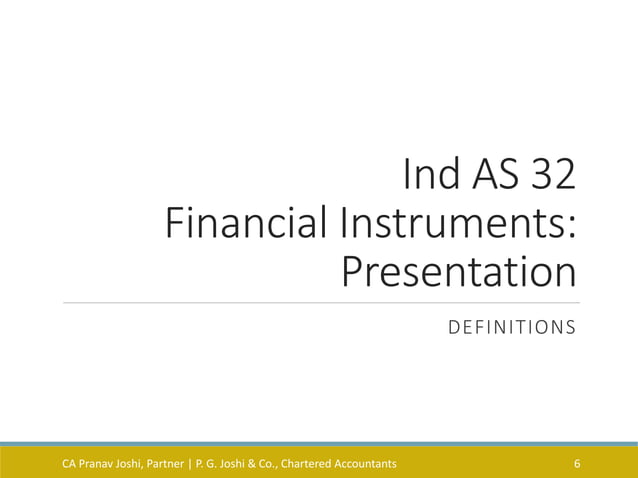 Ind AS 32
Financial Instruments: Presentation

DEFINITIONS

CA Pranav Joshi, Partner | P. G. Joshi & Co., Chartered Accountants

6